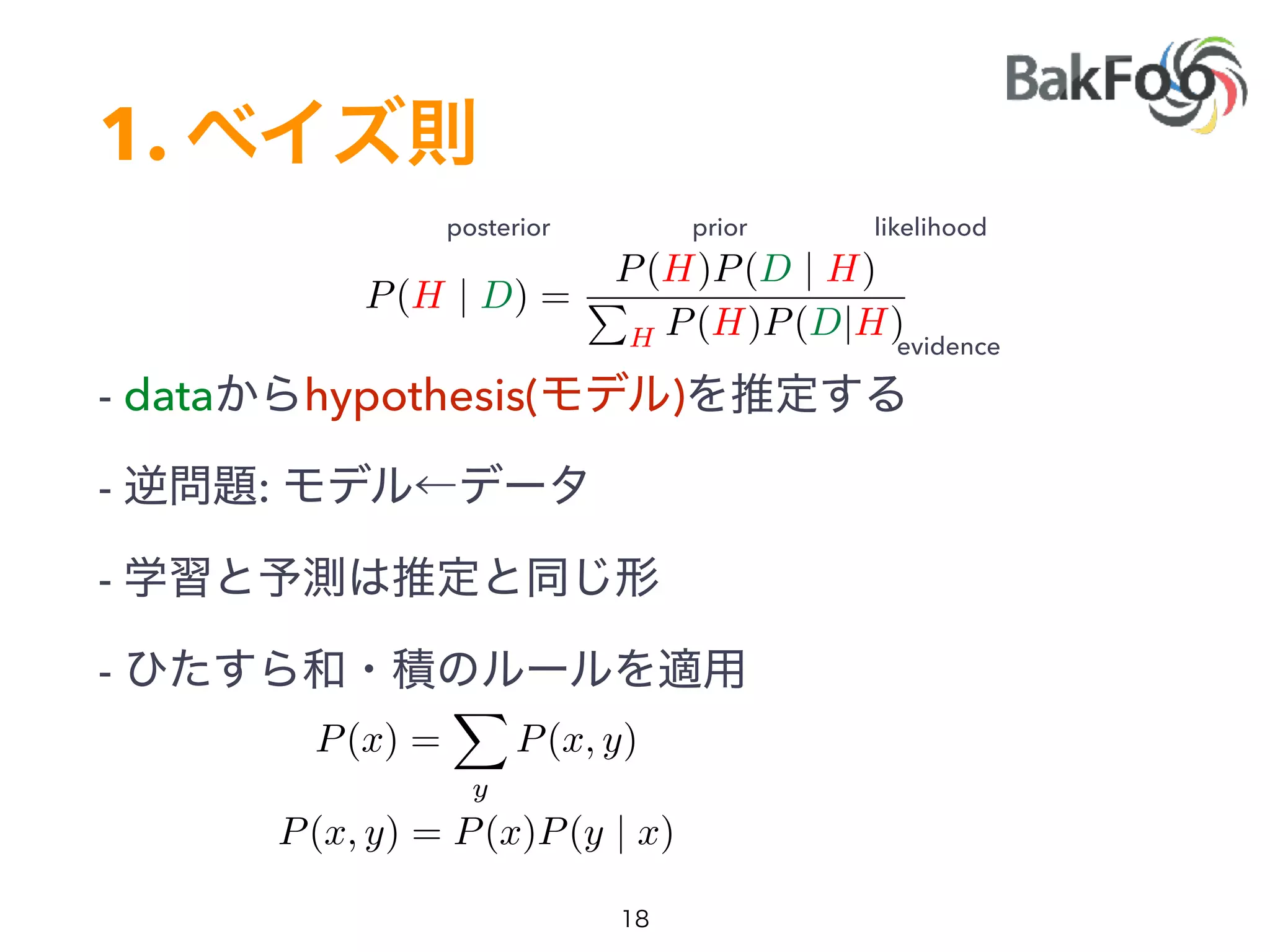 BakFoo

1. ベイズ則

posterior prior likelihood

$P(H \mid D) = \frac{P(H)P(D \mid H)}{\sum_H P(H)P(D|H)}$

evidence

- dataからhypothesis(モデル)を推定する

- 逆問題: モデル←データ

- 学習と予測は推定と同じ形

- ひたすら和・積のルールを適用

$P(x) = \sum_y P(x, y)$

$P(x, y) = P(x)P(y \mid x)$

18